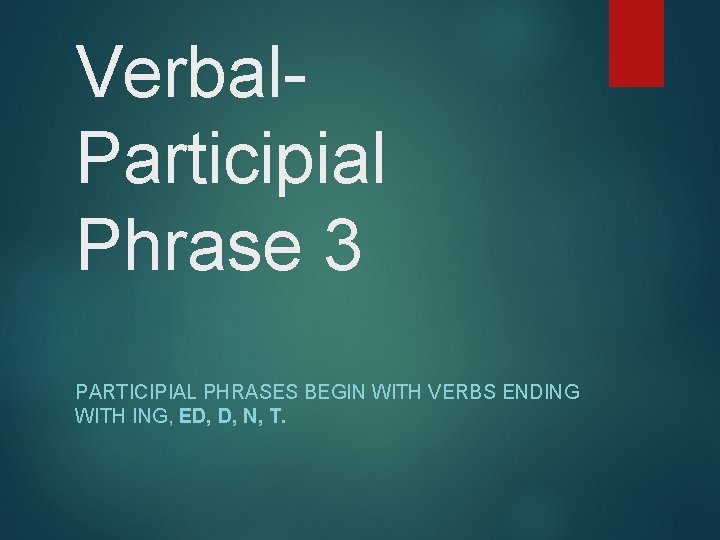 Verbal-Participial Phrase 3

PARTICIPIAL PHRASES BEGIN WITH VERBS ENDING WITH ING, ED, D, N, T.